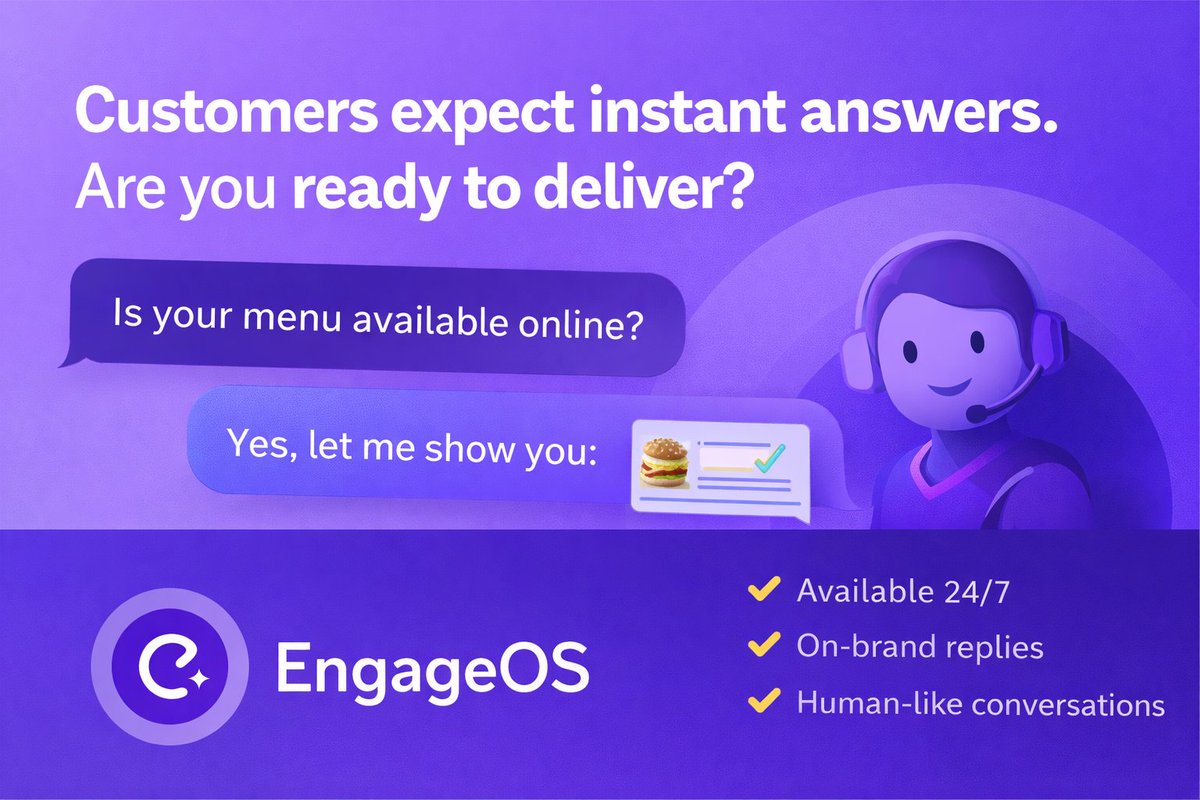 Customers expect instant answers.
Are you ready to deliver?

Is your menu available online?

Yes, let me show you:

EngageOS

Available 24/7
On-brand replies
Human-like conversations